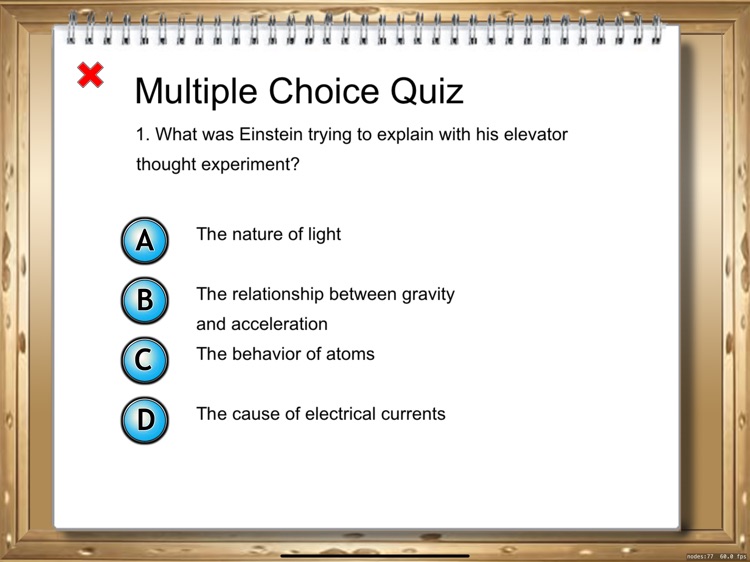 Multiple Choice Quiz

1. What was Einstein trying to explain with his elevator thought experiment?

A The nature of light

B The relationship between gravity and acceleration

C The behavior of atoms

D The cause of electrical currents

nodes:77 60.0 fps